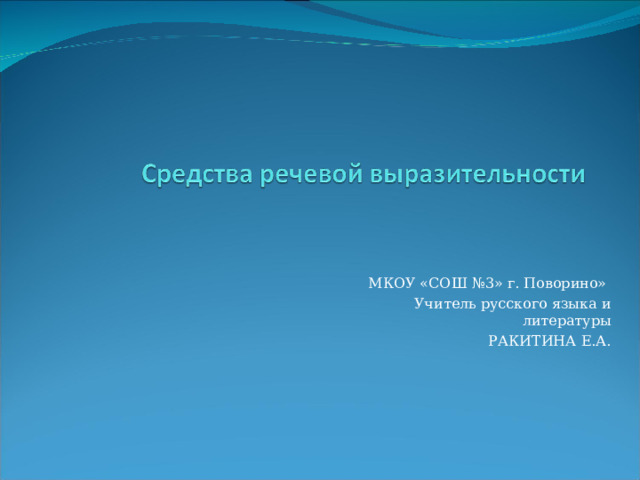 Средства речевой выразительности

МКОУ «СОШ №3» г. Поворино»
Учитель русского языка и литературы
РАКИТИНА Е.А.